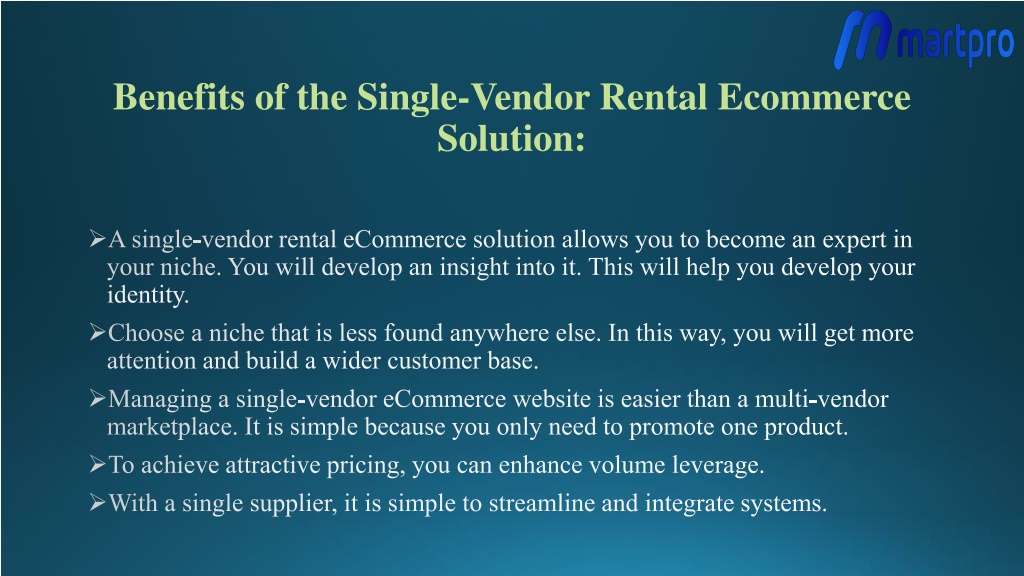 martpro

Benefits of the Single-Vendor Rental Ecommerce Solution:

➢A single-vendor rental eCommerce solution allows you to become an expert in your niche. You will develop an insight into it. This will help you develop your identity.

➢Choose a niche that is less found anywhere else. In this way, you will get more attention and build a wider customer base.

➢Managing a single-vendor eCommerce website is easier than a multi-vendor marketplace. It is simple because you only need to promote one product.

➢To achieve attractive pricing, you can enhance volume leverage.

➢With a single supplier, it is simple to streamline and integrate systems.